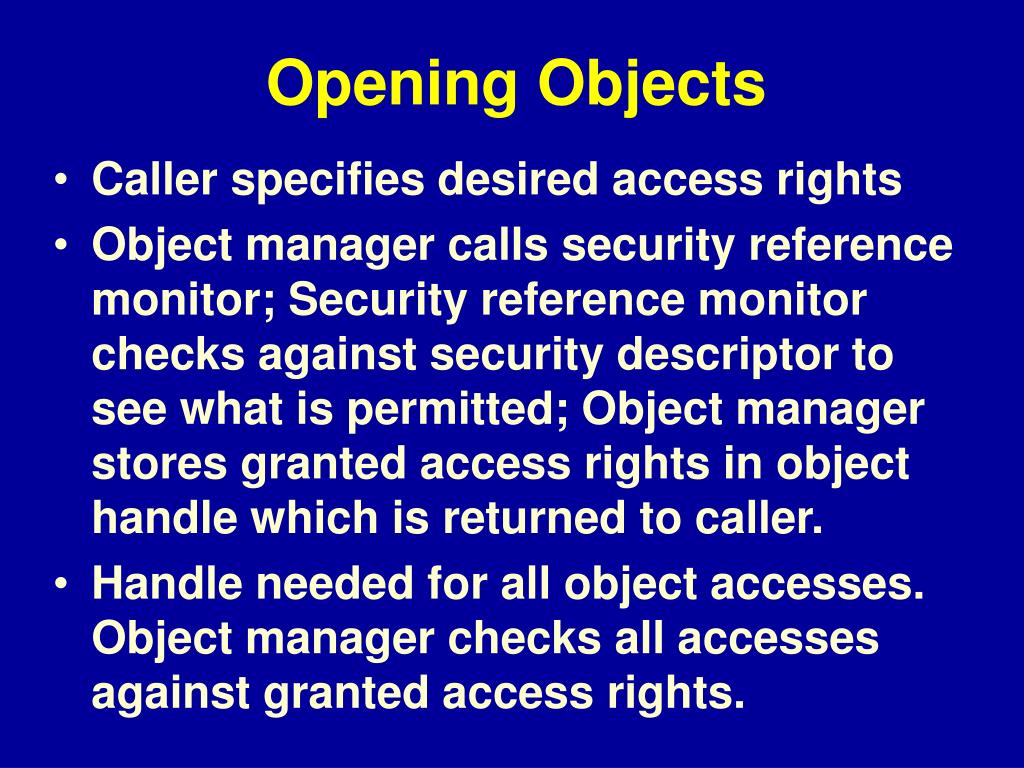 Opening Objects

• Caller specifies desired access rights

• Object manager calls security reference monitor; Security reference monitor checks against security descriptor to see what is permitted; Object manager stores granted access rights in object handle which is returned to caller.

• Handle needed for all object accesses. Object manager checks all accesses against granted access rights.